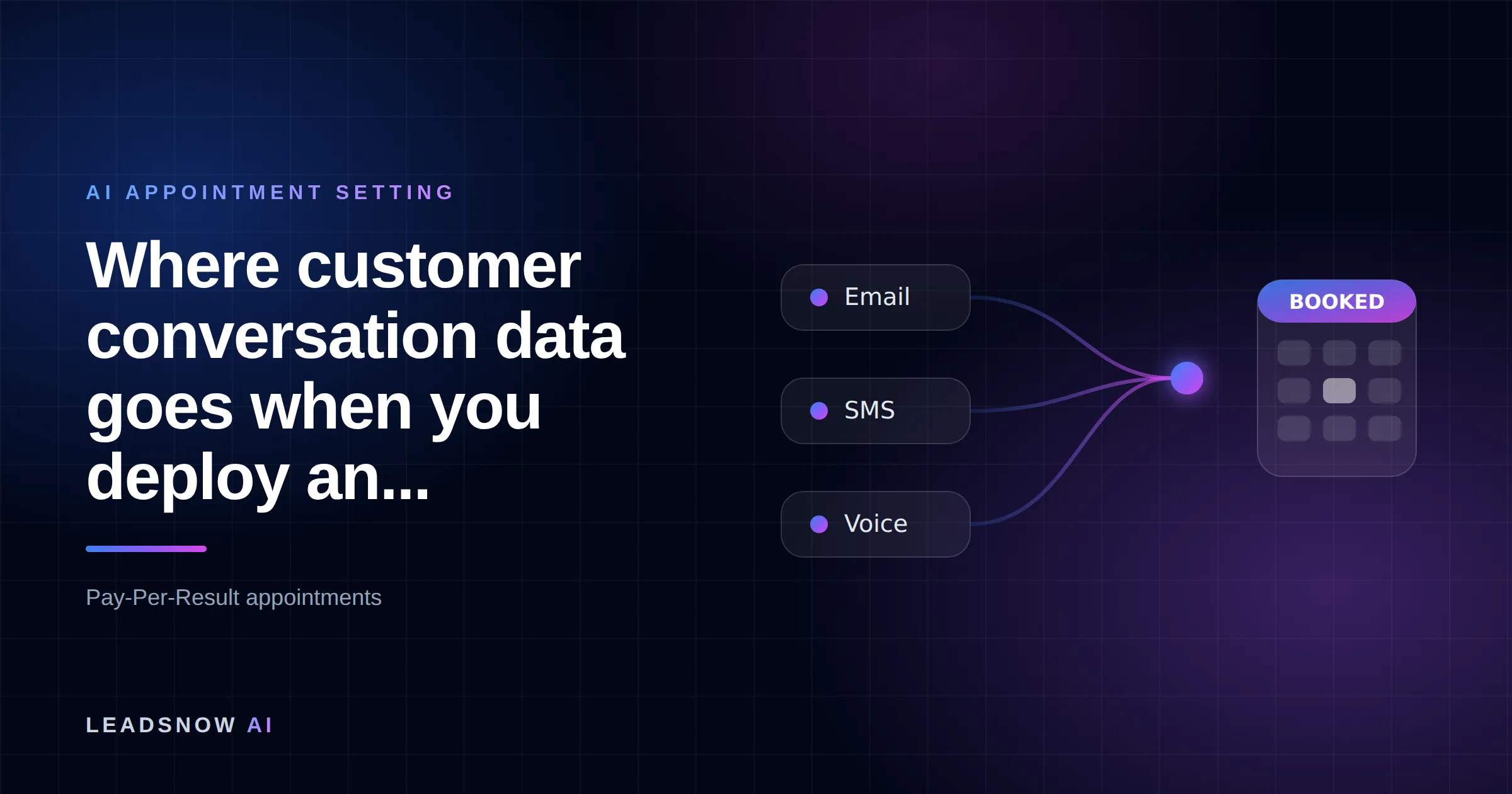 AI APPOINTMENT SETTING

Where customer conversation data goes when you deploy an...

Pay-Per-Result appointments

LEADSNOW AI

Email

SMS

Voice

BOOKED